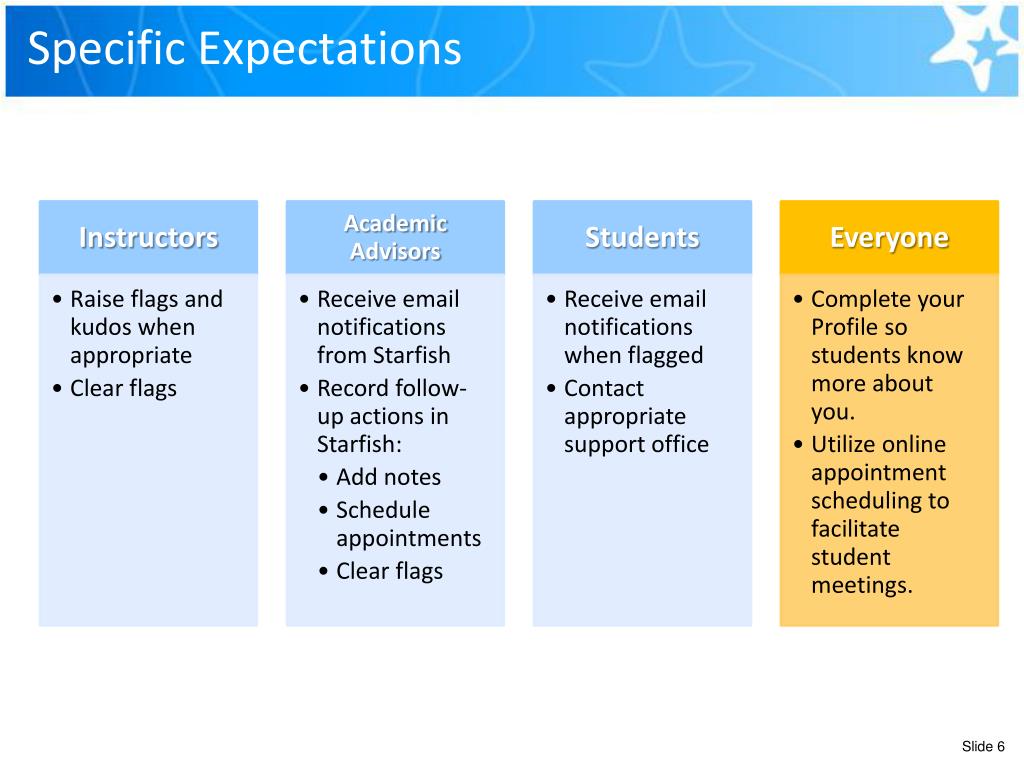 Specific Expectations

Instructors

• Raise flags and kudos when appropriate
• Clear flags

Academic Advisors

• Receive email notifications from Starfish
• Record follow-up actions in Starfish:
  • Add notes
  • Schedule appointments
  • Clear flags

Students

• Receive email notifications when flagged
• Contact appropriate support office

Everyone

• Complete your Profile so students know more about you.
• Utilize online appointment scheduling to facilitate student meetings.

Slide 6